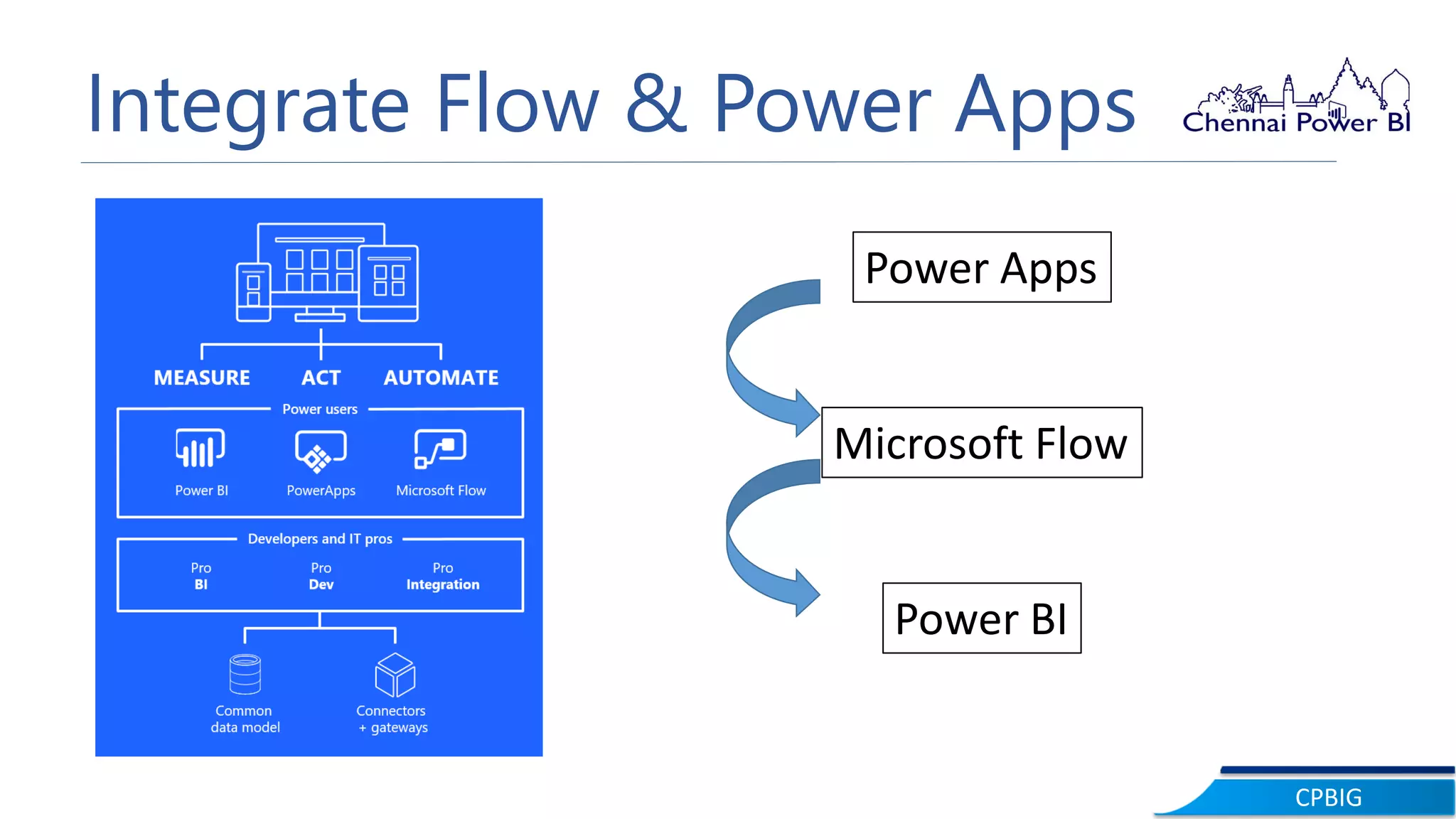 Integrate Flow & Power Apps

Chennai Power BI

MEASURE ACT AUTOMATE

Power users

Power BI

PowerApps

Microsoft Flow

Developers and IT pros

Pro BI

Pro Dev

Pro Integration

Common data model

Connectors + gateways

Power Apps

Microsoft Flow

Power BI

CPBIG